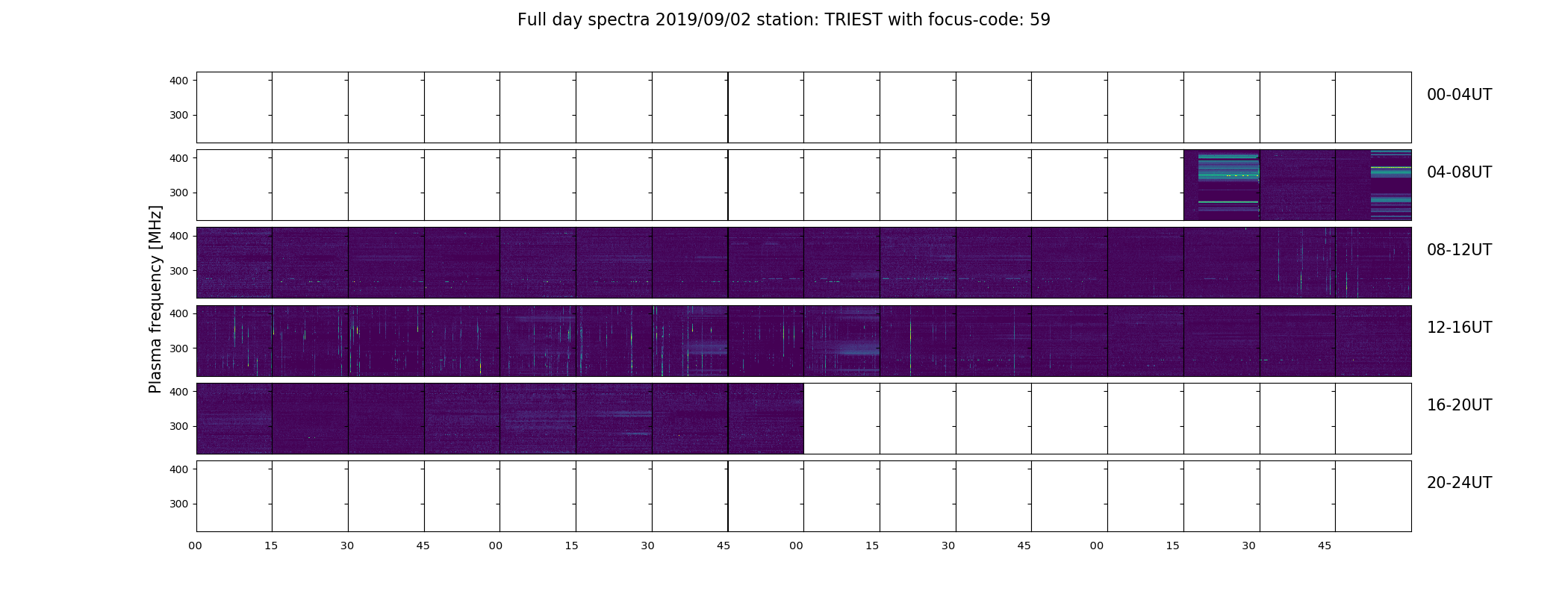 Full day spectra 2019/09/02 station: TRIEST with focus-code: 59

Plasma frequency [MHz]

400
300
00-04UT

400
300
04-08UT

400
300
08-12UT

400
300
12-16UT

400
300
16-20UT

400
300
20-24UT

00 15 30 45 00 15 30 45 00 15 30 45 00 15 30 45